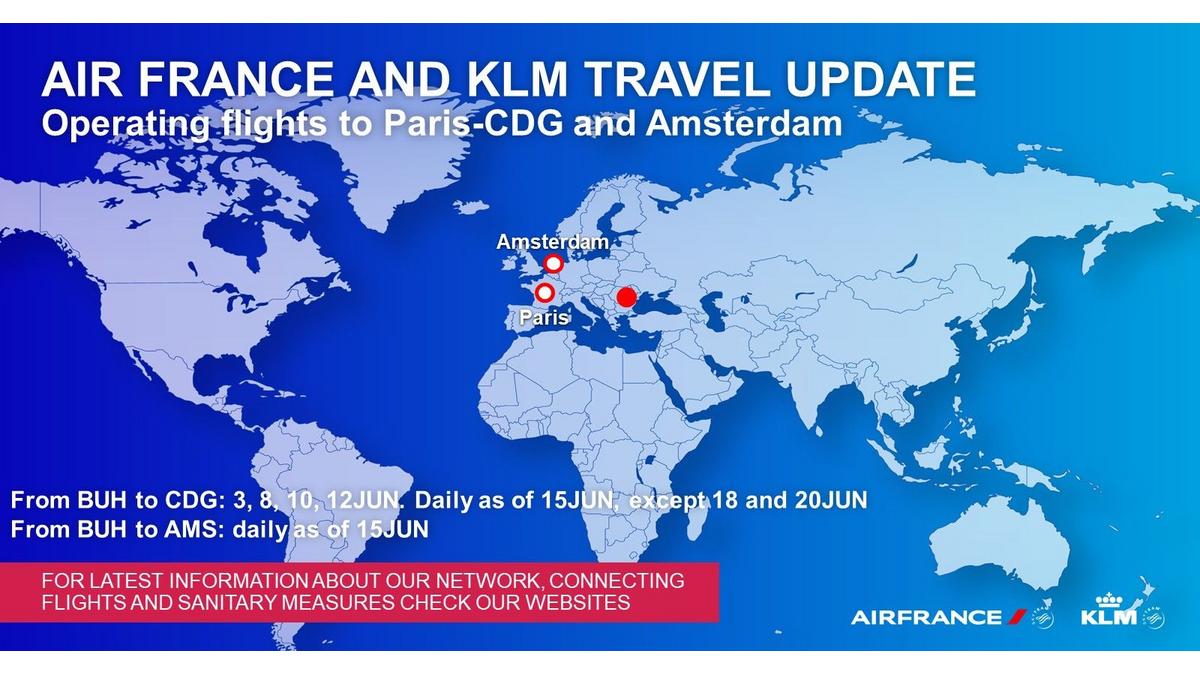 AIR FRANCE AND KLM TRAVEL UPDATE
Operating flights to Paris-CDG and Amsterdam

Amsterdam

Paris

From BUH to CDG: 3, 8, 10, 12JUN. Daily as of 15JUN, except 18 and 20JUN
From BUH to AMS: daily as of 15JUN

FOR LATEST INFORMATION ABOUT OUR NETWORK, CONNECTING FLIGHTS AND SANITARY MEASURES CHECK OUR WEBSITES

AIRFRANCE

KLM